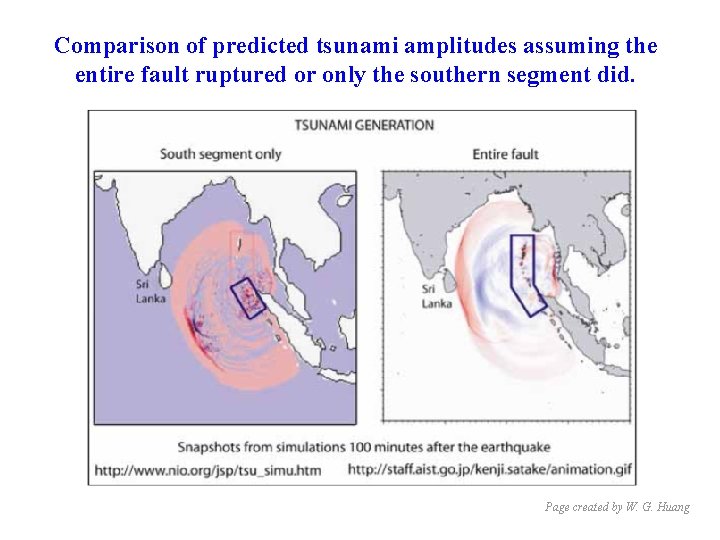 Comparison of predicted tsunami amplitudes assuming the entire fault ruptured or only the southern segment did.

TSUNAMI GENERATION

South segment only

Entire fault

Sri Lanka

Sri Lanka

Snapshots from simulations 100 minutes after the earthquake

http://www.nio.org/jsp/tsu_simu.htm

http://staff.aist.go.jp/kenji.satake/animation.gif

Page created by W. G. Huang